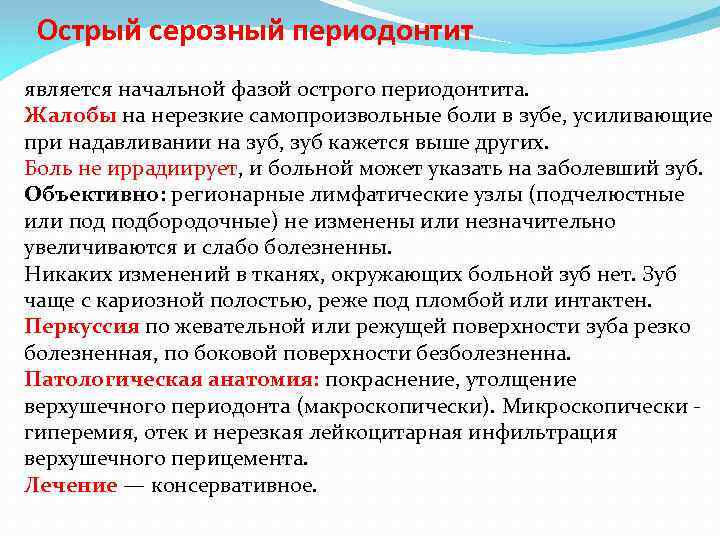 Острый серозный периодонтит

является начальной фазой острого периодонтита.
Жалобы на нерезкие самопроизвольные боли в зубе, усиливающие при надавливании на зуб, зуб кажется выше других.
Боль не иррадиирует, и больной может указать на заболевший зуб.
Объективно: регионарные лимфатические узлы (подчелюстные или под подбородочные) не изменены или незначительно увеличиваются и слабо болезненны.
Никаких изменений в тканях, окружающих больной зуб нет. Зуб чаще с кариозной полостью, реже под пломбой или интактен.
Перкуссия по жевательной или режущей поверхности зуба резко болезненная, по боковой поверхности безболезненна.
Патологическая анатомия: покраснение, утолщение верхушечного периодонта (макроскопически). Микроскопически - гиперемия, отек и нерезкая лейкоцитарная инфильтрация верхушечного перицемента.
Лечение — консервативное.